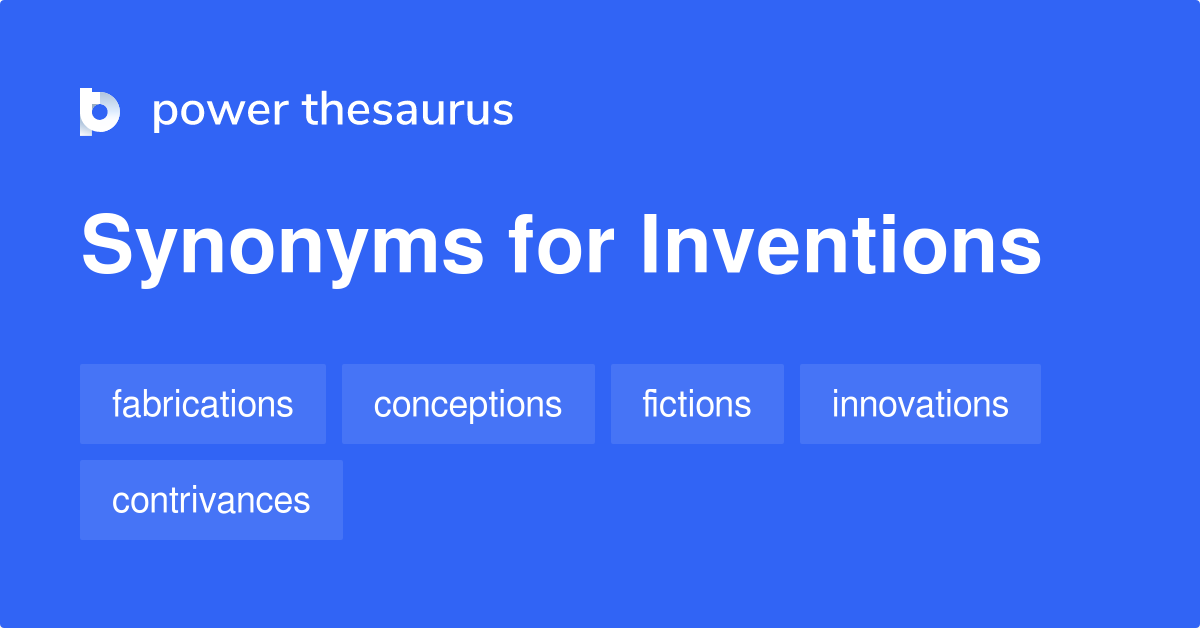 power thesaurus

Synonyms for Inventions

fabrications conceptions fictions innovations contrivances